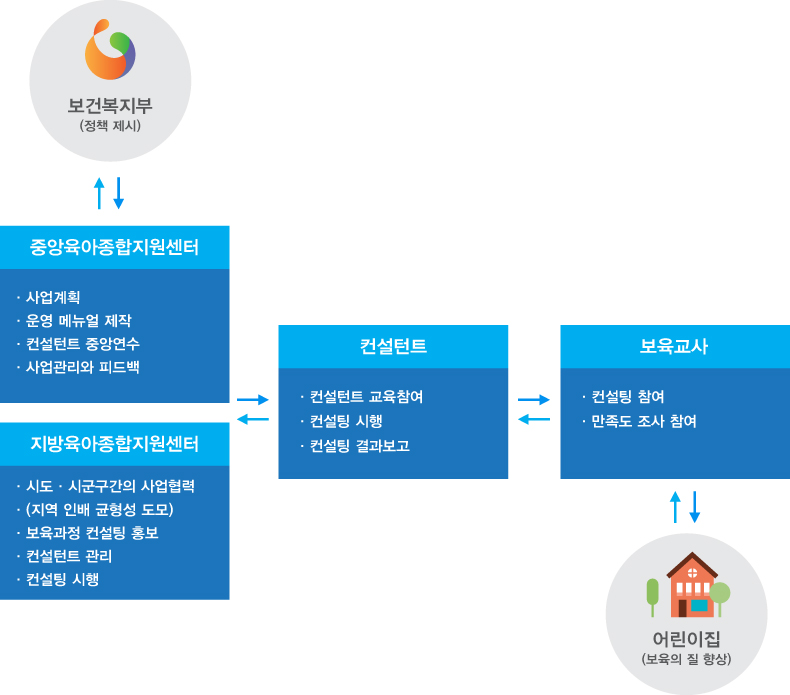 보건복지부
(정책 제시)

중앙육아종합지원센터

· 사업계획
· 운영 메뉴얼 제작
· 컨설턴트 중앙연수
· 사업관리와 피드백

지방육아종합지원센터

· 시도 · 시군구간의 사업협력
· (지역 인배 균형성 도모)
· 보육과정 컨설팅 홍보
· 컨설턴트 관리
· 컨설팅 시행

컨설턴트

· 컨설턴트 교육참여
· 컨설팅 시행
· 컨설팅 결과보고

보육교사

· 컨설팅 참여
· 만족도 조사 참여

어린이집
(보육의 질 향상)